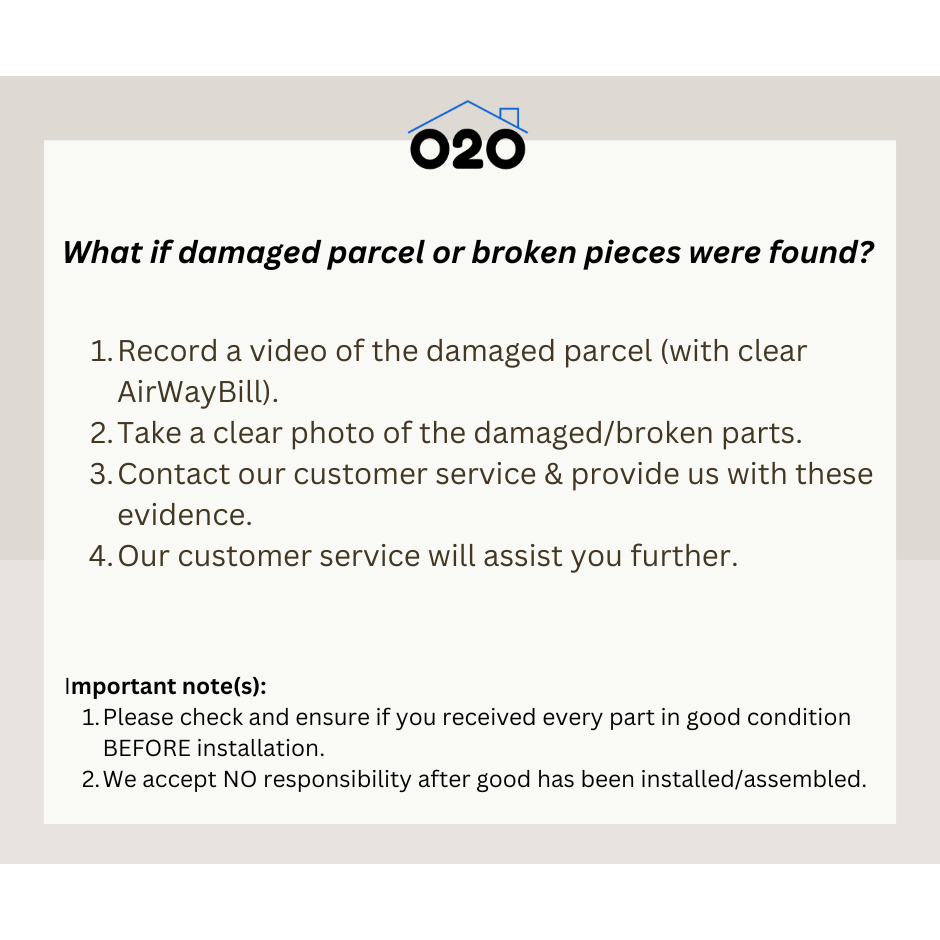 O2O

What if damaged parcel or broken pieces were found?

1. Record a video of the damaged parcel (with clear AirWayBill).
2. Take a clear photo of the damaged/broken parts.
3. Contact our customer service & provide us with these evidence.
4. Our customer service will assist you further.

Important note(s):
1. Please check and ensure if you received every part in good condition BEFORE installation.
2. We accept NO responsibility after good has been installed/assembled.